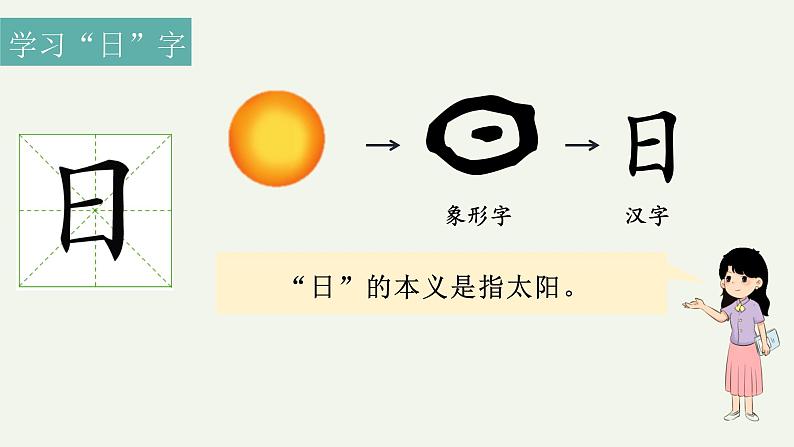 学习“日”字

日

→ → 日

象形字 汉字

“日”的本义是指太阳。